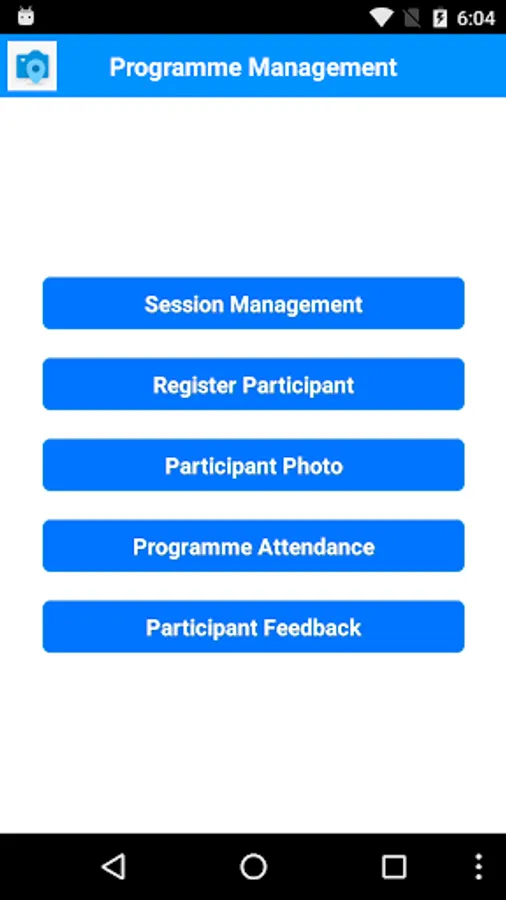 6:04

Programme Management

Session Management

Register Participant

Participant Photo

Programme Attendance

Participant Feedback